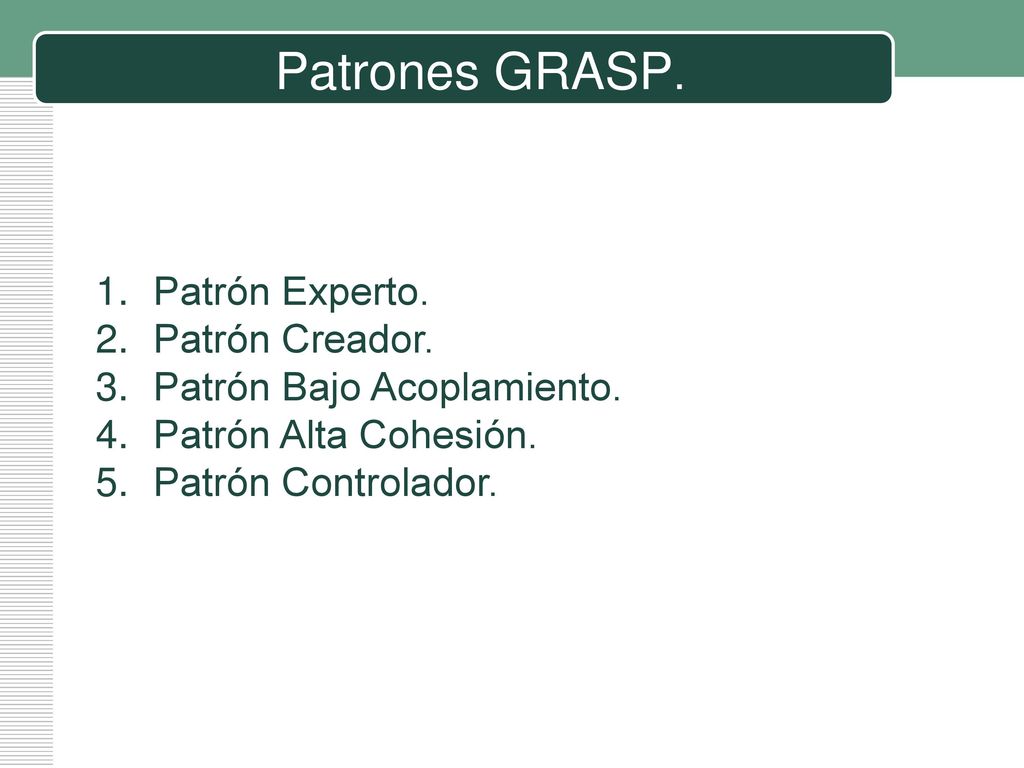 Patrones GRASP.

1. Patrón Experto.
2. Patrón Creador.
3. Patrón Bajo Acoplamiento.
4. Patrón Alta Cohesión.
5. Patrón Controlador.